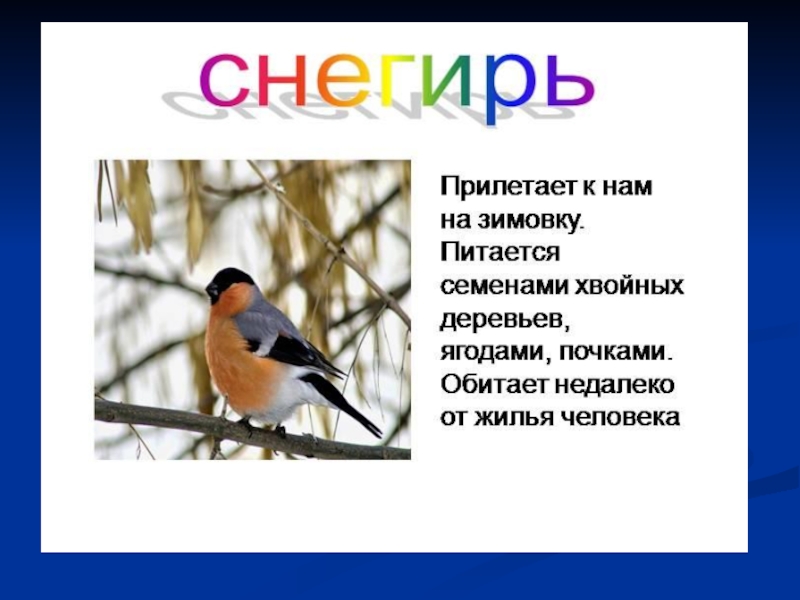 снегирь

Прилетает к нам на зимовку. Питается семенами хвойных деревьев, ягодами, почками. Обитает недалеко от жилья человека